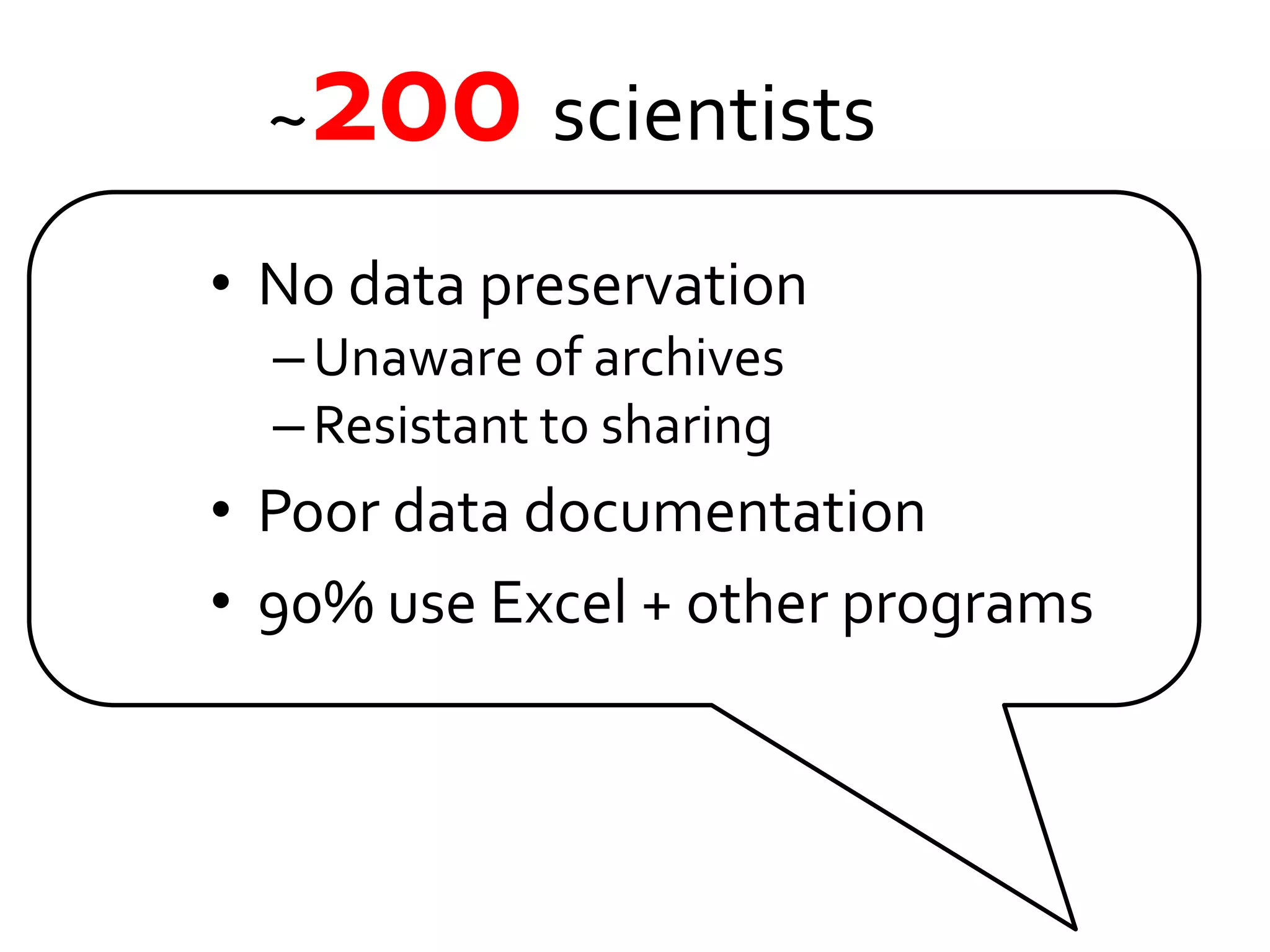 ~200 scientists

• No data preservation
  – Unaware of archives
  – Resistant to sharing
• Poor data documentation
• 90% use Excel + other programs